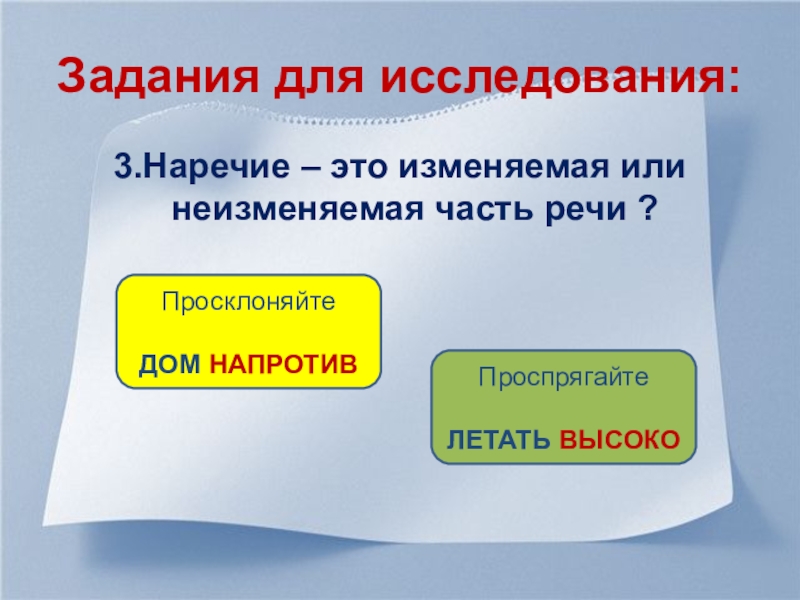 Задания для исследования:

3.Наречие – это изменяемая или неизменяемая часть речи ?

Просклоняйте

ДОМ НАПРОТИВ

Проспрягайте

ЛЕТАТЬ ВЫСОКО